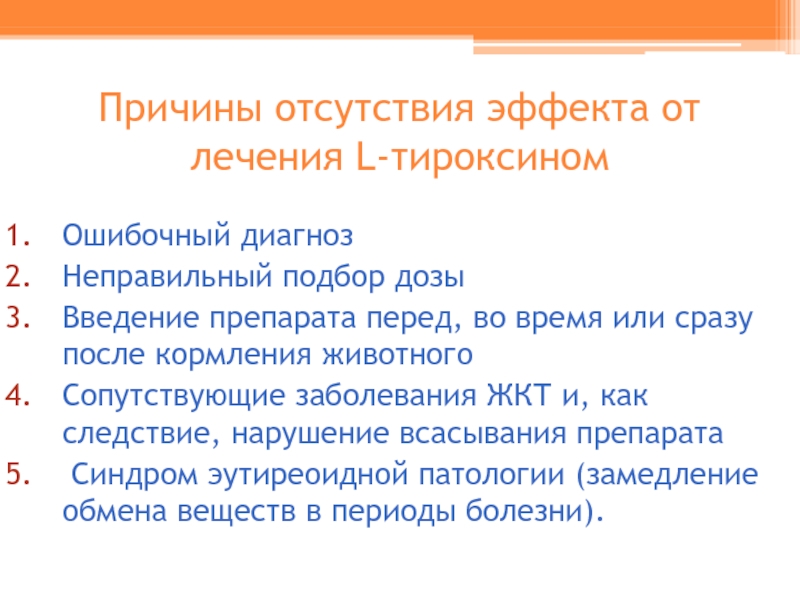 Причины отсутствия эффекта от лечения L-тироксином

1. Ошибочный диагноз
2. Неправильный подбор дозы
3. Введение препарата перед, во время или сразу после кормления животного
4. Сопутствующие заболевания ЖКТ и, как следствие, нарушение всасывания препарата
5. Синдром эутиреоидной патологии (замедление обмена веществ в периоды болезни).